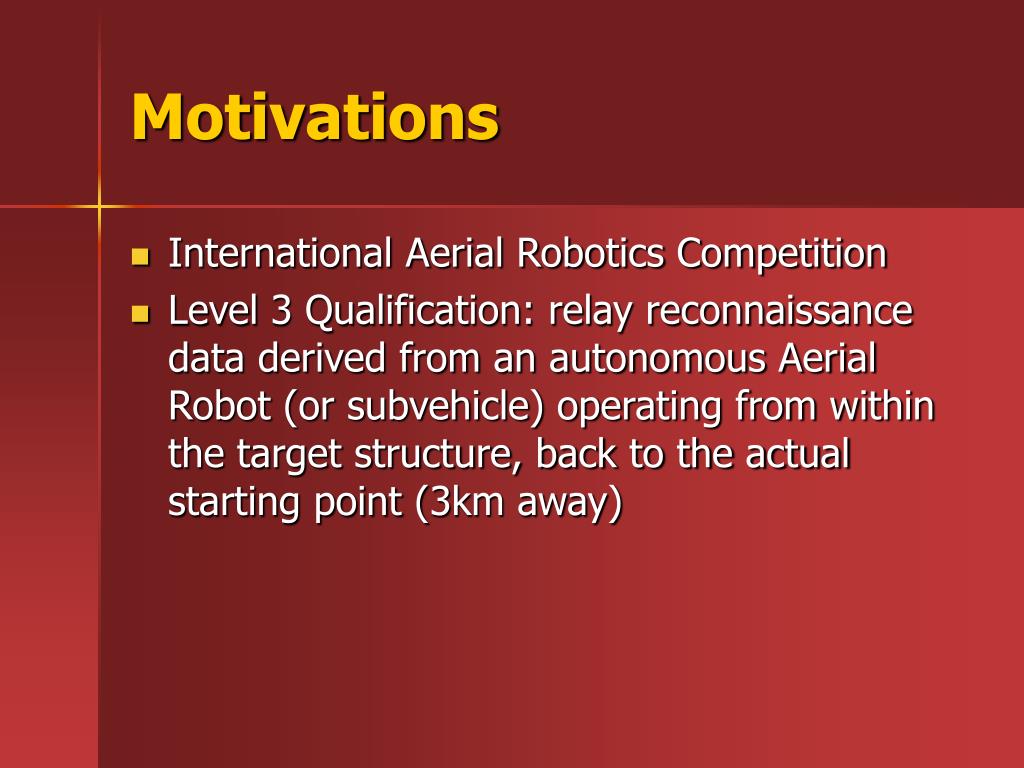 Motivations

- International Aerial Robotics Competition
- Level 3 Qualification: relay reconnaissance data derived from an autonomous Aerial Robot (or subvehicle) operating from within the target structure, back to the actual starting point (3km away)